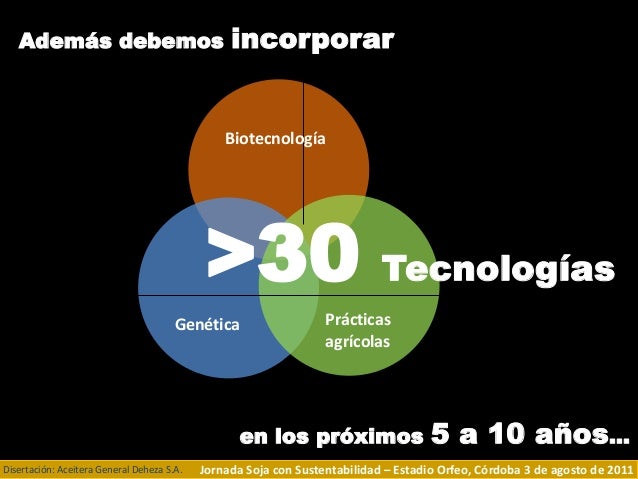 Además debemos incorporar

Biotecnología

>30 Tecnologías

Genética

Prácticas agrícolas

en los próximos 5 a 10 años…

Disertación: Aceitera General Deheza S.A. Jornada Soja con Sustentabilidad – Estadio Orfeo, Córdoba 3 de agosto de 2011